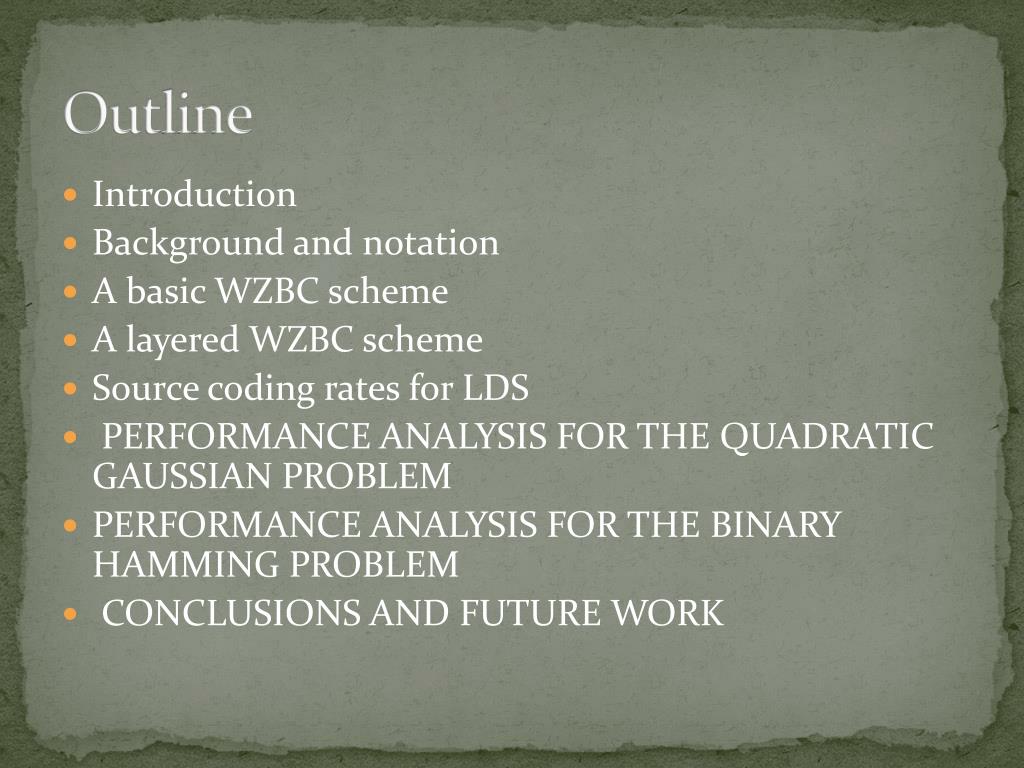 Outline

- Introduction
- Background and notation
- A basic WZBC scheme
- A layered WZBC scheme
- Source coding rates for LDS
- PERFORMANCE ANALYSIS FOR THE QUADRATIC GAUSSIAN PROBLEM
- PERFORMANCE ANALYSIS FOR THE BINARY HAMMING PROBLEM
- CONCLUSIONS AND FUTURE WORK